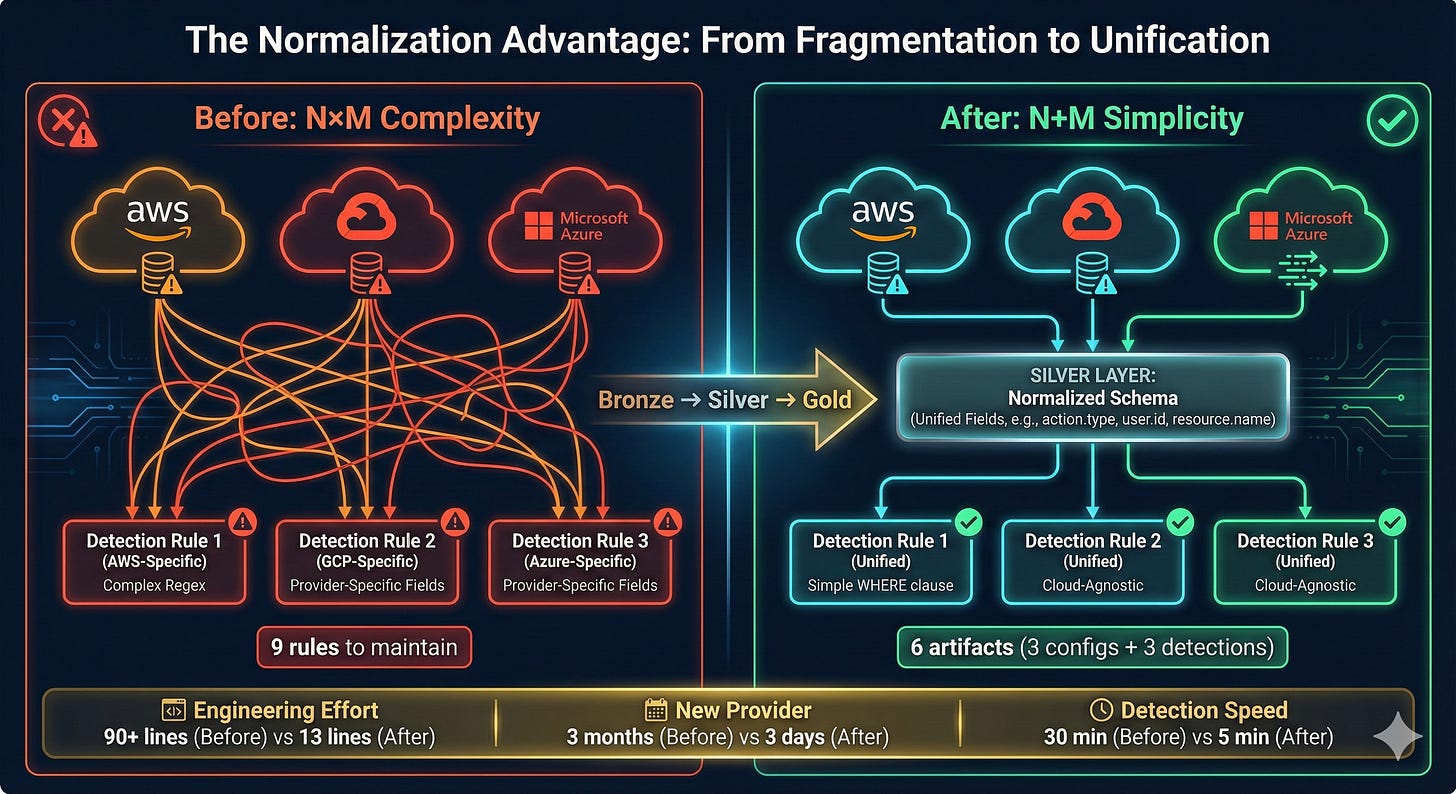 The Normalization Advantage: From Fragmentation to Unification

Before: N×M Complexity

aws

Microsoft Azure

Detection Rule 1 (AWS-Specific) Complex Regex

Detection Rule 2 (GCP-Specific) Provider-Specific Fields

Detection Rule 3 (Azure-Specific) Provider-Specific Fields

9 rules to maintain

Bronze → Silver → Gold

After: N+M Simplicity

aws

Microsoft Azure

SILVER LAYER: Normalized Schema (Unified Fields, e.g., action.type, user.id, resource.name)

Detection Rule 1 (Unified) Simple WHERE clause

Detection Rule 2 (Unified) Cloud-Agnostic

Detection Rule 3 (Unified) Cloud-Agnostic

6 artifacts (3 configs + 3 detections)

Engineering Effort
90+ lines (Before) vs 13 lines (After)

New Provider
3 months (Before) vs 3 days (After)

Detection Speed
30 min (Before) vs 5 min (After)